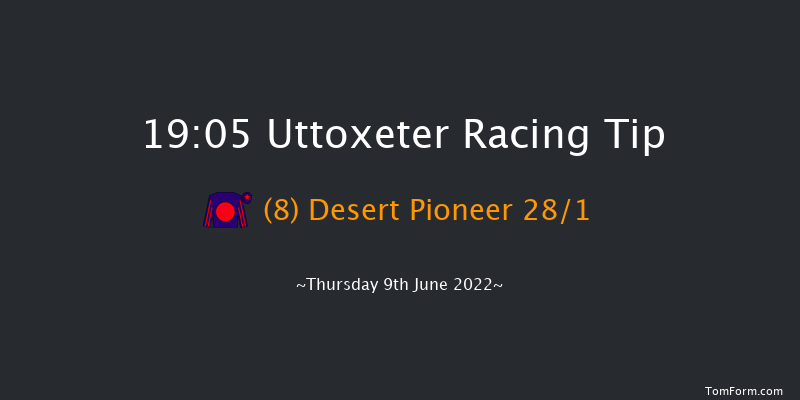 19:05 Uttoxeter Racing Tip

(8) Desert Pioneer 28/1

~Thursday 9th June 2022~

TomForm.com